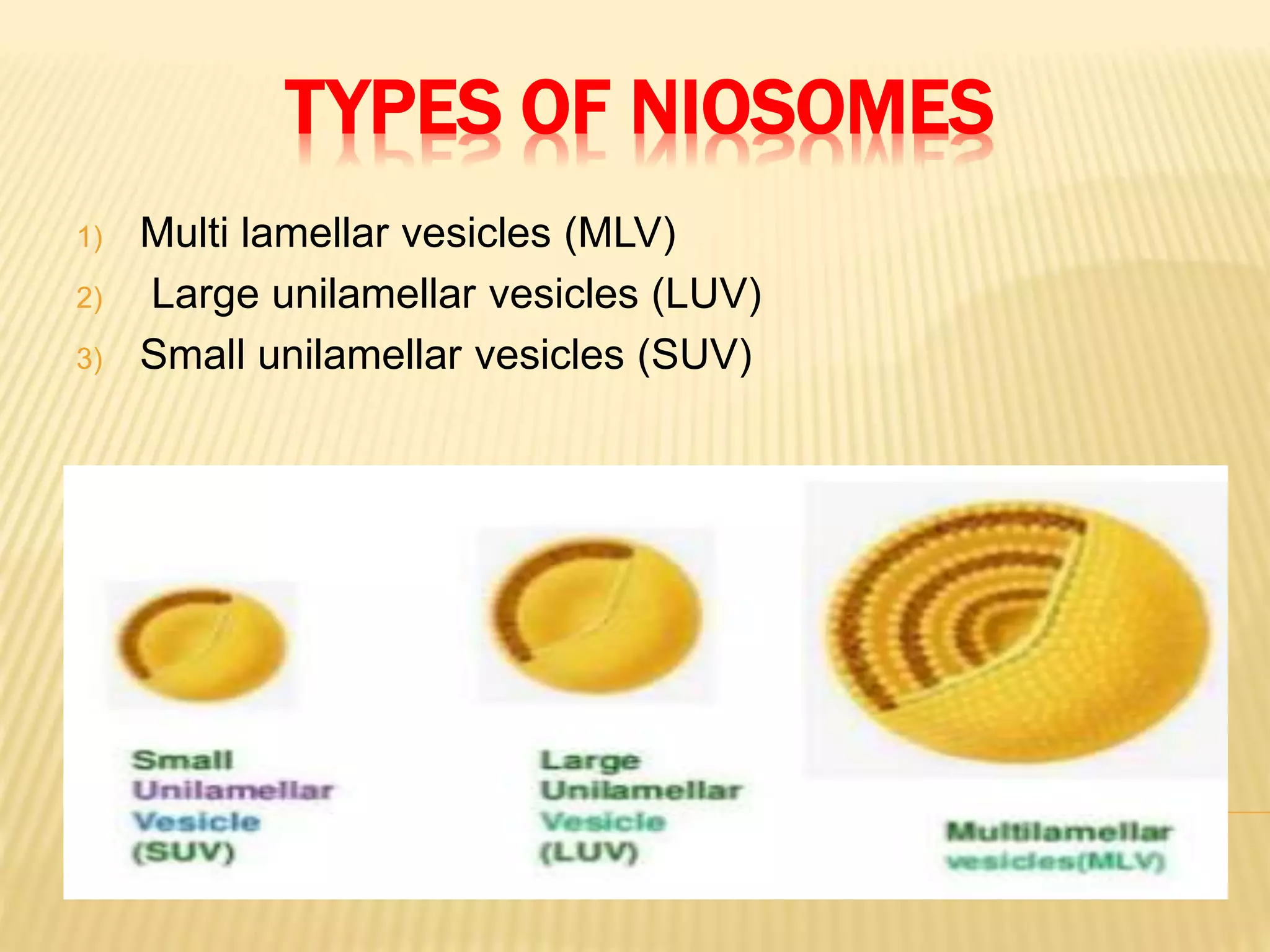 TYPES OF NIOSOMES

1) Multi lamellar vesicles (MLV)
2) Large unilamellar vesicles (LUV)
3) Small unilamellar vesicles (SUV)

Small Unilamellar Vesicle (SUV)

Large Unilamellar Vesicle (LUV)

Multilamellar vesicles(MLV)